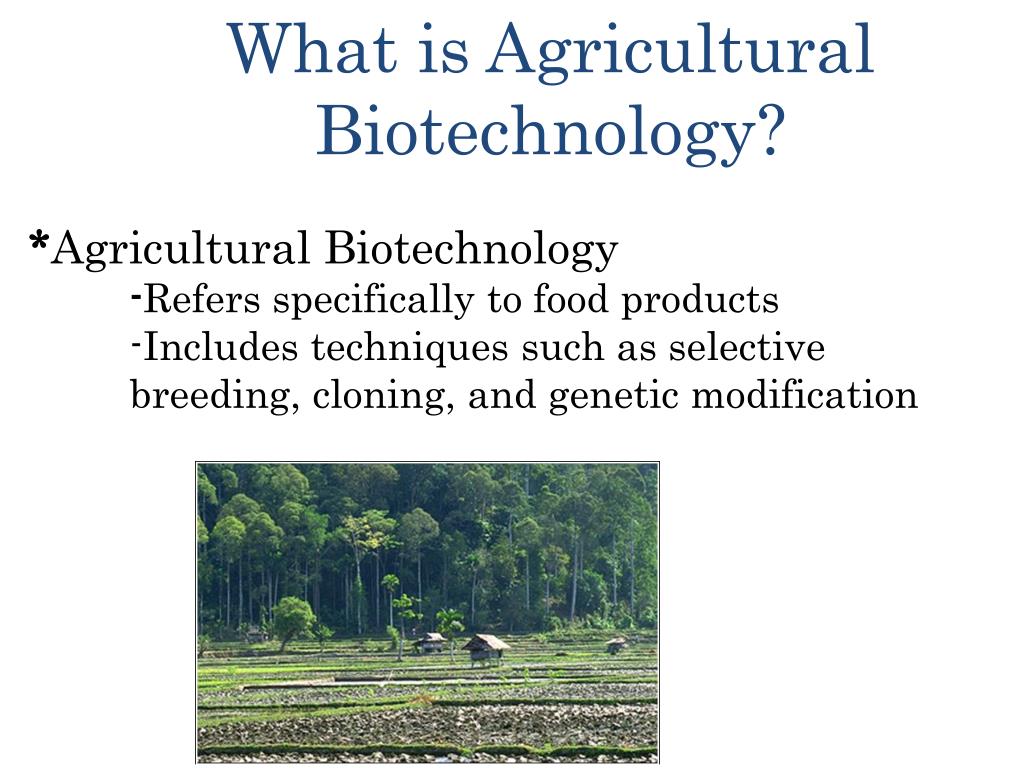 What is Agricultural Biotechnology?

*Agricultural Biotechnology

-Refers specifically to food products

-Includes techniques such as selective breeding, cloning, and genetic modification